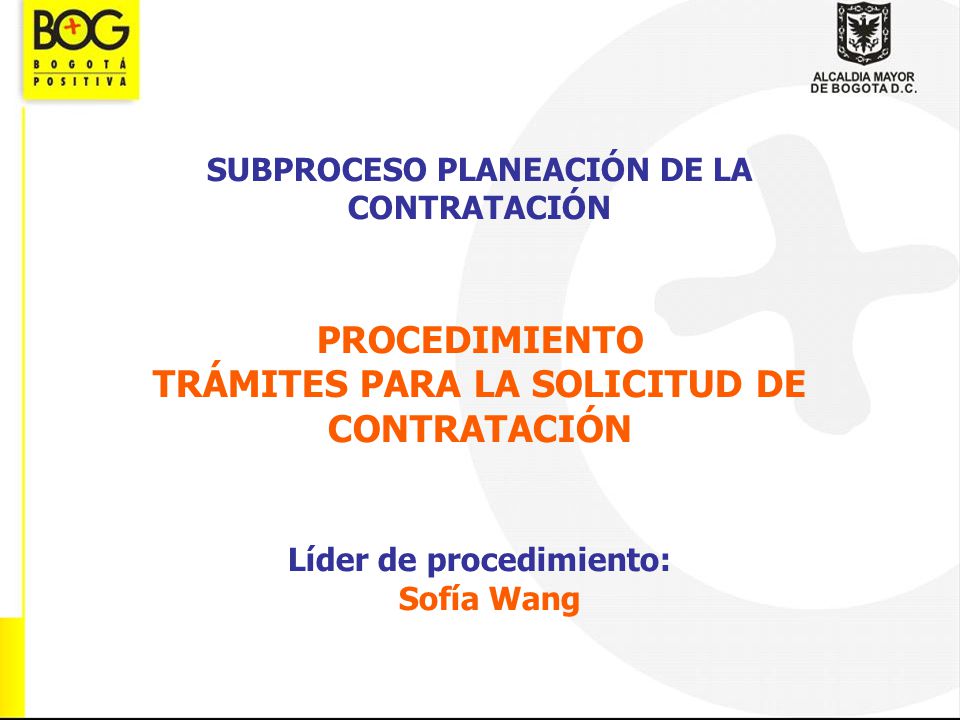 BOG
BOGOTÁ POSITIVA

ALCALDIA MAYOR
DE BOGOTA D.C.

SUBPROCESO PLANEACIÓN DE LA CONTRATACIÓN

PROCEDIMIENTO
TRÁMITES PARA LA SOLICITUD DE CONTRATACIÓN

Líder de procedimiento:
Sofía Wang